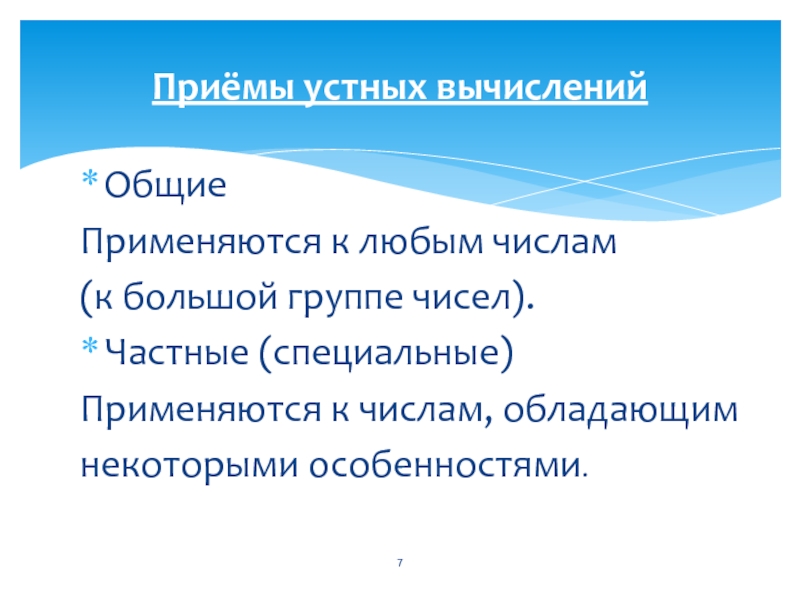 Приёмы устных вычислений

* Общие
Применяются к любым числам
(к большой группе чисел).
* Частные (специальные)
Применяются к числам, обладающим
некоторыми особенностями.

7